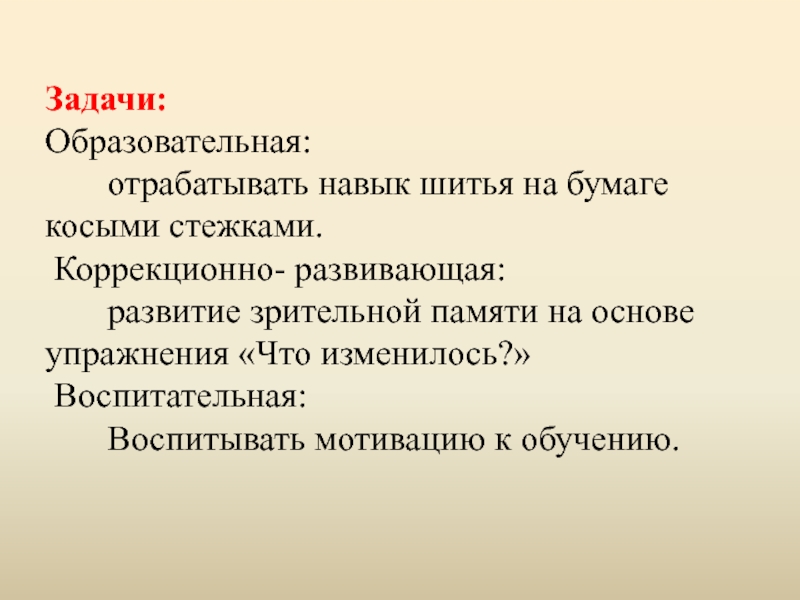 Задачи:
Образовательная:

отрабатывать навык шитья на бумаге косыми стежками.

Коррекционно- развивающая:

развитие зрительной памяти на основе упражнения «Что изменилось?»

Воспитательная:

Воспитывать мотивацию к обучению.